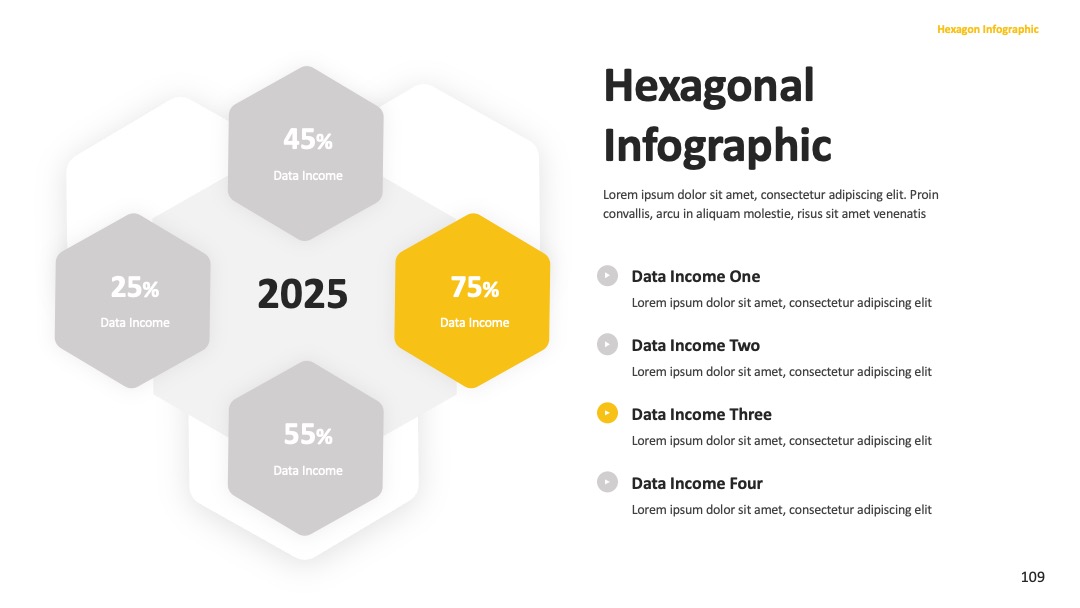 Hexagon Infographic

45%
Data Income

25%
Data Income

2025

75%
Data Income

55%
Data Income

Hexagonal Infographic

Lorem ipsum dolor sit amet, consectetur adipiscing elit. Proin convallis, arcu in aliquam molestie, risus sit amet venenatis

Data Income One
Lorem ipsum dolor sit amet, consectetur adipiscing elit

Data Income Two
Lorem ipsum dolor sit amet, consectetur adipiscing elit

Data Income Three
Lorem ipsum dolor sit amet, consectetur adipiscing elit

Data Income Four
Lorem ipsum dolor sit amet, consectetur adipiscing elit

109